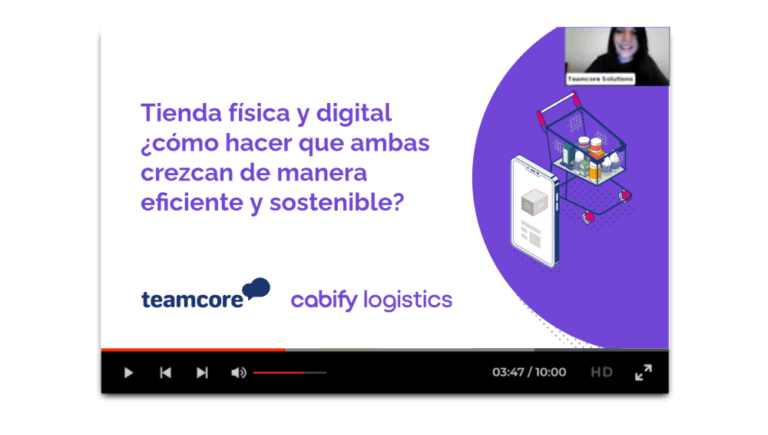 Teamcore Solutions

Tienda física y digital ¿cómo hacer que ambas crezcan de manera eficiente y sostenible?

teamcore

cabify logistics

03:47 / 10:00

HD